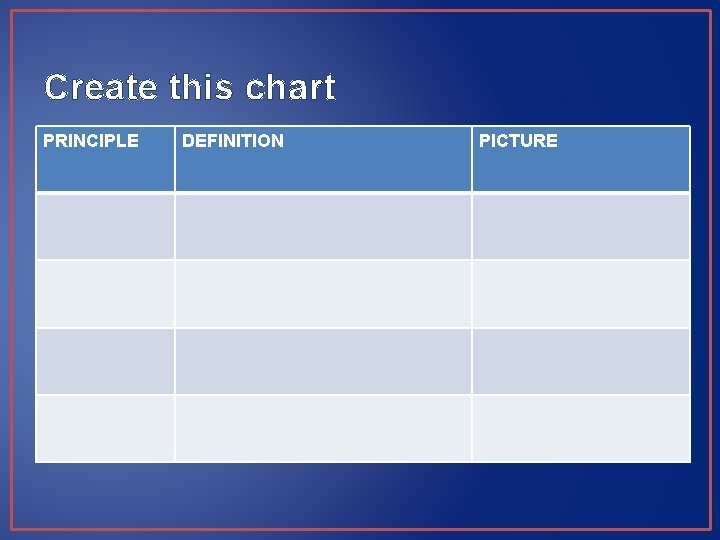 Create this chart

| PRINCIPLE | DEFINITION | PICTURE |
|---|---|---|
| | | |
| | | |
| | | |
| | | |